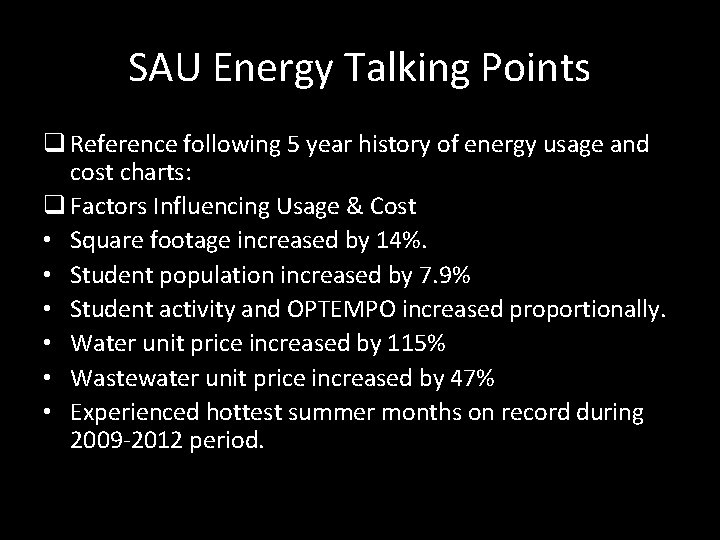 SAU Energy Talking Points

❑ Reference following 5 year history of energy usage and cost charts:

❑ Factors Influencing Usage & Cost

• Square footage increased by 14%.

• Student population increased by 7.9%

• Student activity and OPTEMPO increased proportionally.

• Water unit price increased by 115%

• Wastewater unit price increased by 47%

• Experienced hottest summer months on record during 2009-2012 period.